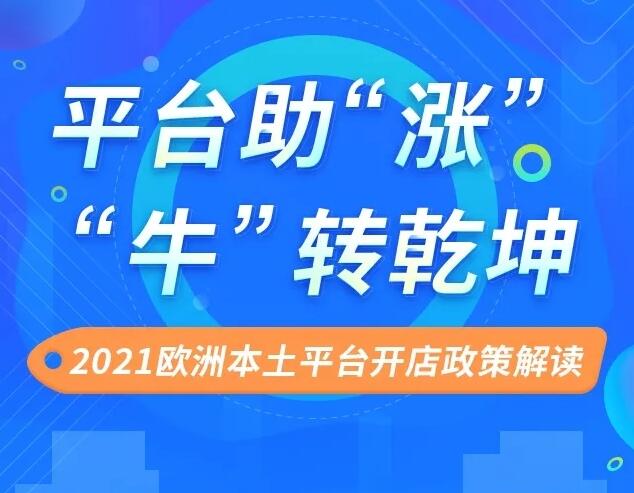 平台助“涨”
“牛”转乾坤

2021欧洲本土平台开店政策解读